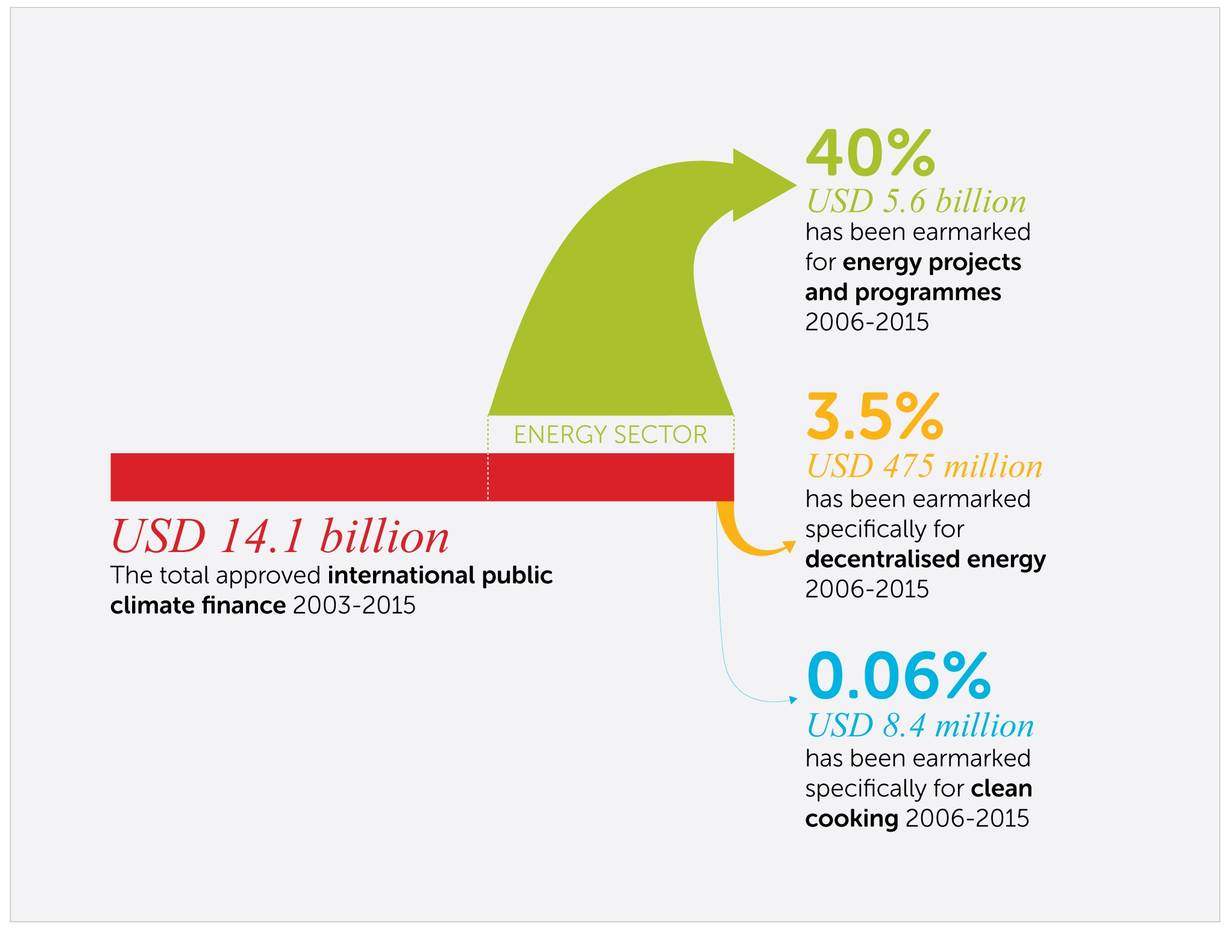 ENERGY SECTOR

USD 14.1 billion
The total approved international public climate finance 2003-2015

40%
USD 5.6 billion
has been earmarked for energy projects and programmes 2006-2015

3.5%
USD 475 million
has been earmarked specifically for decentralised energy 2006-2015

0.06%
USD 8.4 million
has been earmarked specifically for clean cooking 2006-2015